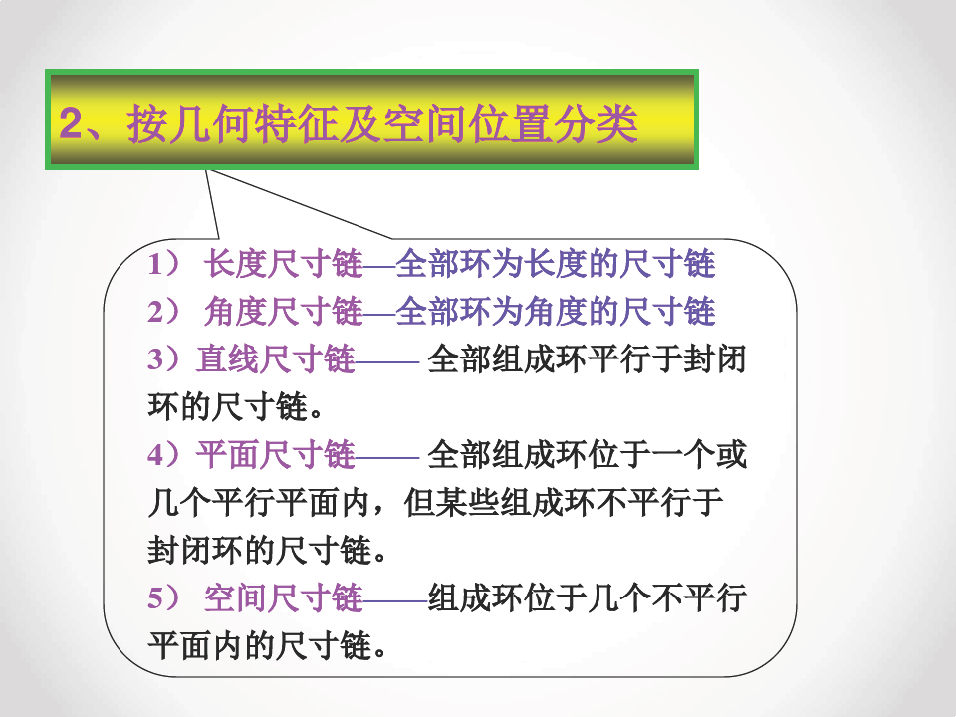 2、按几何特征及空间位置分类

1） 长度尺寸链—全部环为长度的尺寸链

2） 角度尺寸链—全部环为角度的尺寸链

3）直线尺寸链—— 全部组成环平行于封闭环的尺寸链。

4）平面尺寸链—— 全部组成环位于一个或几个平行平面内，但某些组成环不平行于封闭环的尺寸链。

5） 空间尺寸链——组成环位于几个不平行平面内的尺寸链。